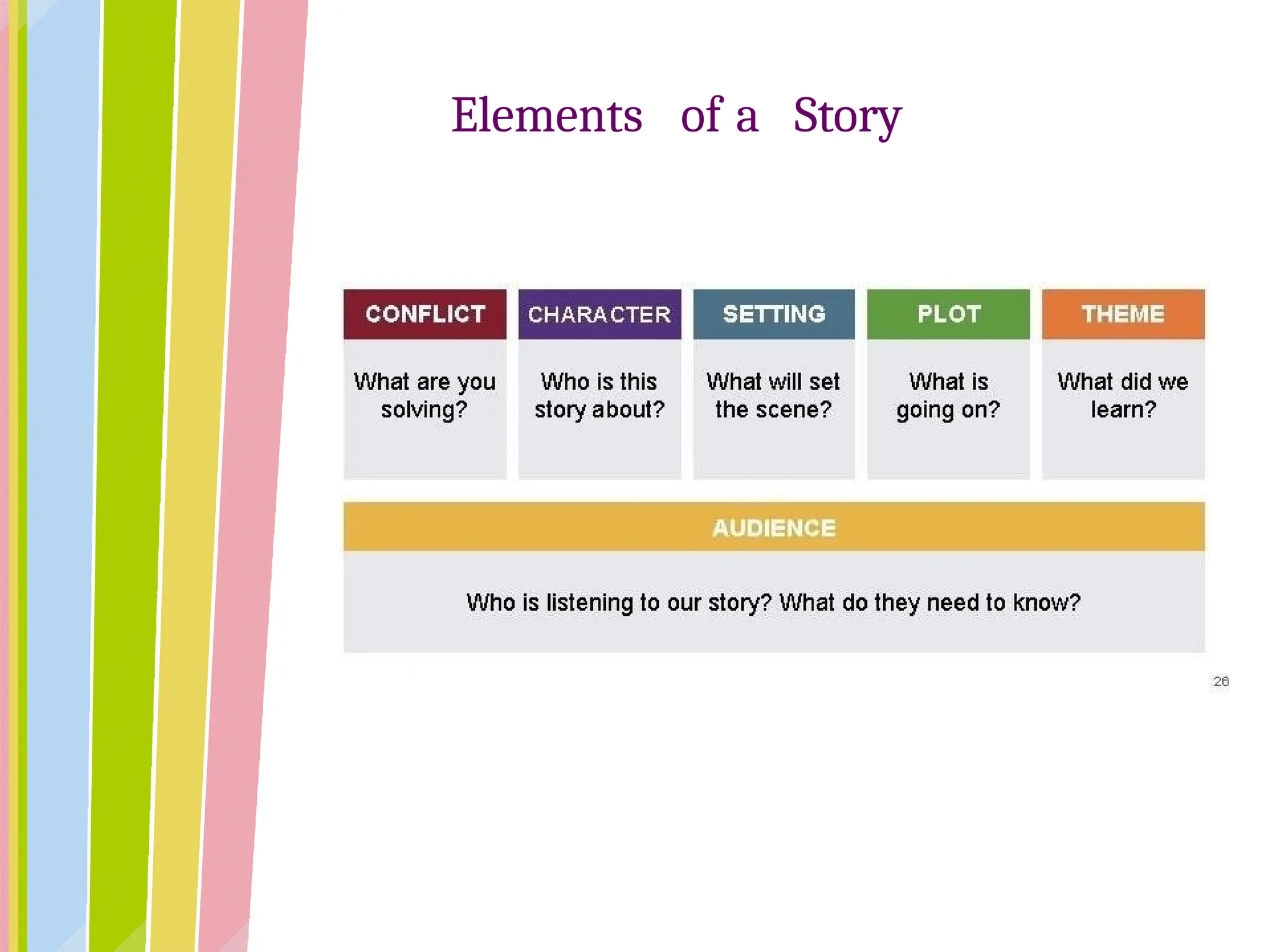 Elements of a Story

| CONFLICT | CHARACTER | SETTING | PLOT | THEME |
|---|---|---|---|---|
| What are you solving? | Who is this story about? | What will set the scene? | What is going on? | What did we learn? |

AUDIENCE

Who is listening to our story? What do they need to know?

26